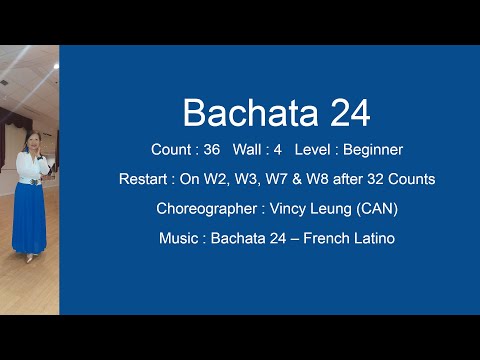 Bachata 24

Count : 36   Wall : 4   Level : Beginner

Restart : On W2, W3, W7 & W8 after 32 Counts

Choreographer : Vincy Leung (CAN)

Music : Bachata 24 – French Latino